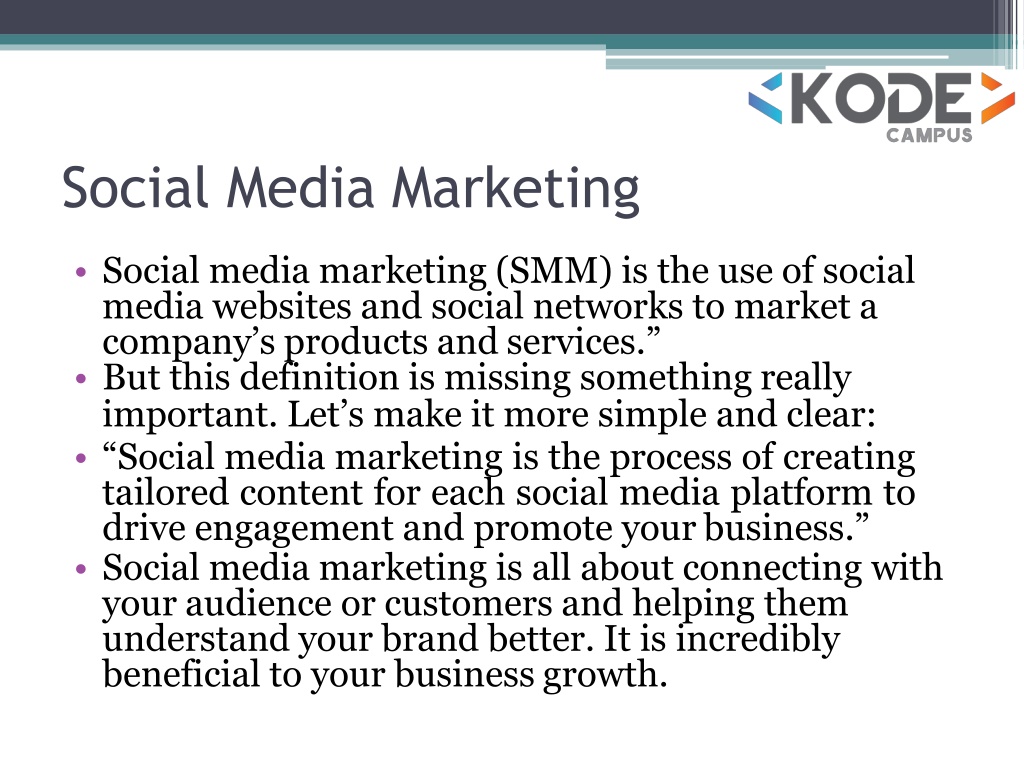 KODE
CAMPUS

Social Media Marketing

• Social media marketing (SMM) is the use of social media websites and social networks to market a company’s products and services.”
• But this definition is missing something really important. Let’s make it more simple and clear:
• “Social media marketing is the process of creating tailored content for each social media platform to drive engagement and promote your business.”
• Social media marketing is all about connecting with your audience or customers and helping them understand your brand better. It is incredibly beneficial to your business growth.